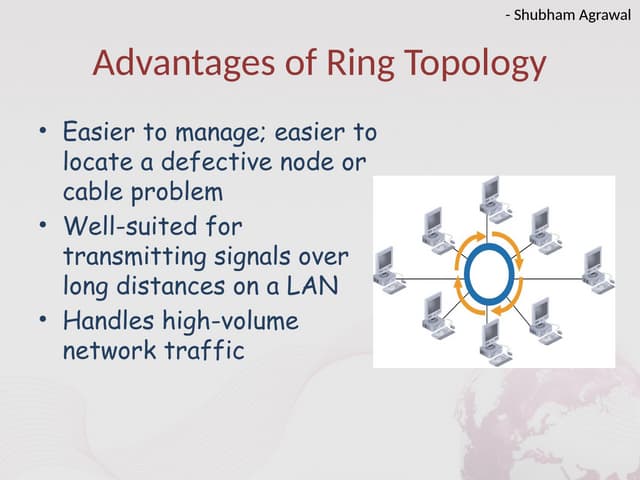 - Shubham Agrawal

Advantages of Ring Topology

• Easier to manage; easier to locate a defective node or cable problem
• Well-suited for transmitting signals over long distances on a LAN
• Handles high-volume network traffic